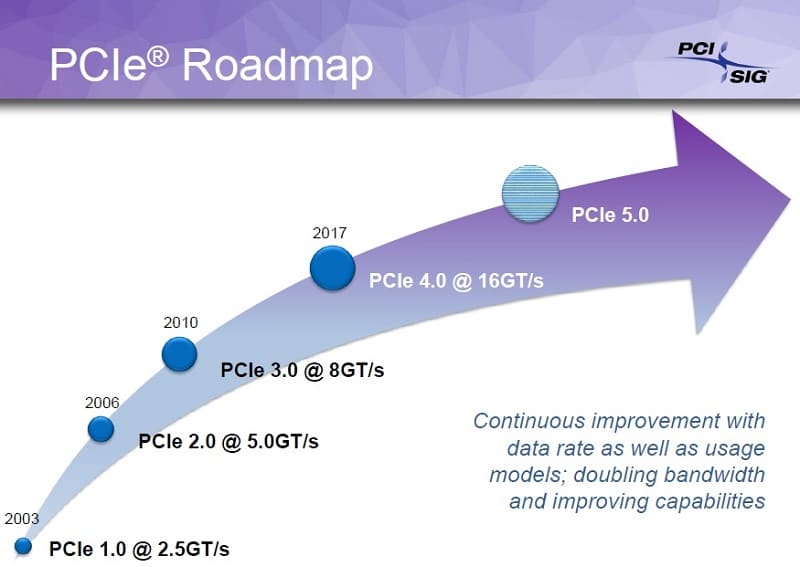 PCIe® Roadmap

PCI SIG

PCIe 5.0

2017

PCIe 4.0 @ 16GT/s

2010

PCIe 3.0 @ 8GT/s

2006

PCIe 2.0 @ 5.0GT/s

2003

PCIe 1.0 @ 2.5GT/s

Continuous improvement with data rate as well as usage models; doubling bandwidth and improving capabilities